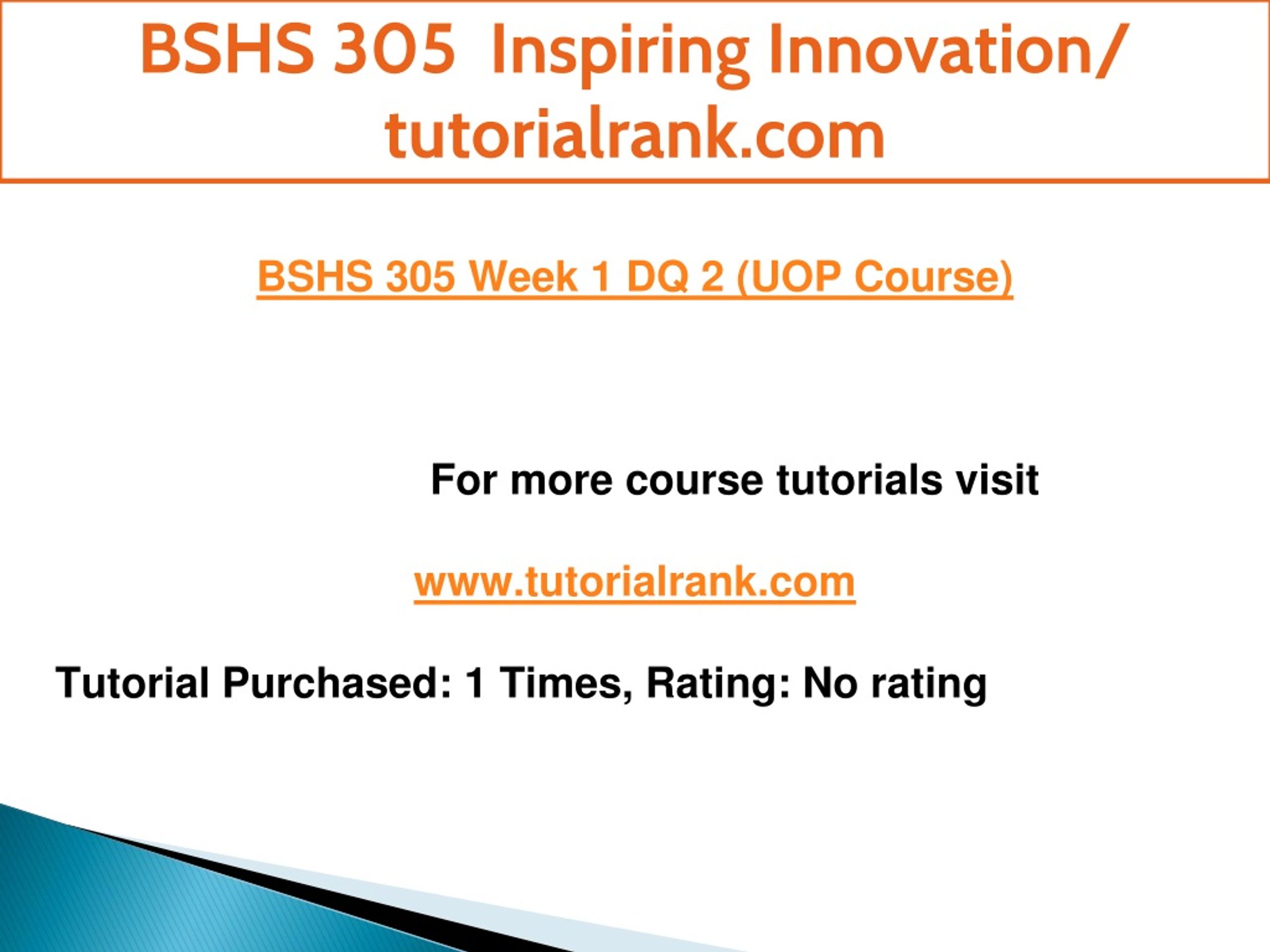 BSHS 305 Inspiring Innovation/ tutorialrank.com

BSHS 305 Week 1 DQ 2 (UOP Course)

For more course tutorials visit

www.tutorialrank.com

Tutorial Purchased: 1 Times, Rating: No rating